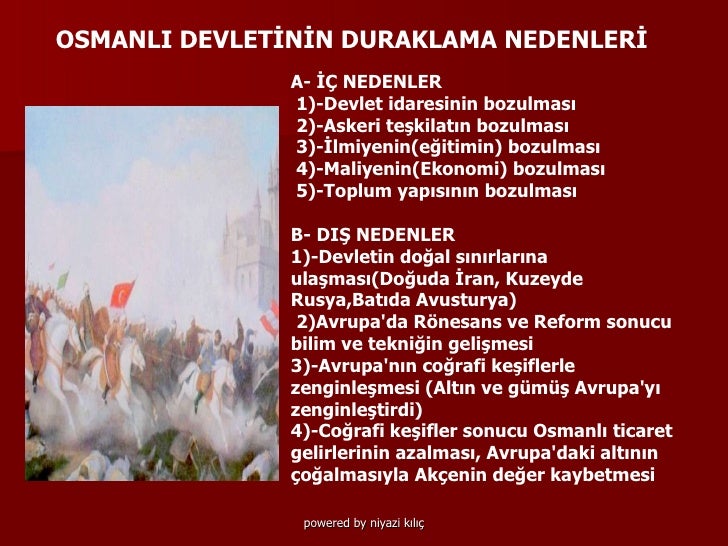 OSMANLI DEVLETİNİN DURAKLAMA NEDENLERİ

A- İÇ NEDENLER
1)-Devlet idaresinin bozulması
2)-Askeri teşkilatın bozulması
3)-İlmiyenin(eğitimin) bozulması
4)-Maliyenin(Ekonomi) bozulması
5)-Toplum yapısının bozulması

B- DIŞ NEDENLER
1)-Devletin doğal sınırlarına ulaşması(Doğuda İran, Kuzeyde Rusya,Batıda Avusturya)
2)Avrupa'da Rönesans ve Reform sonucu bilim ve tekniğin gelişmesi
3)-Avrupa'nın coğrafi keşiflerle zenginleşmesi (Altın ve gümüş Avrupa'yı zenginleştirdi)
4)-Coğrafi keşifler sonucu Osmanlı ticaret gelirlerinin azalması, Avrupa'daki altının çoğalmasıyla Akçenin değer kaybetmesi

powered by niyazi kılıç